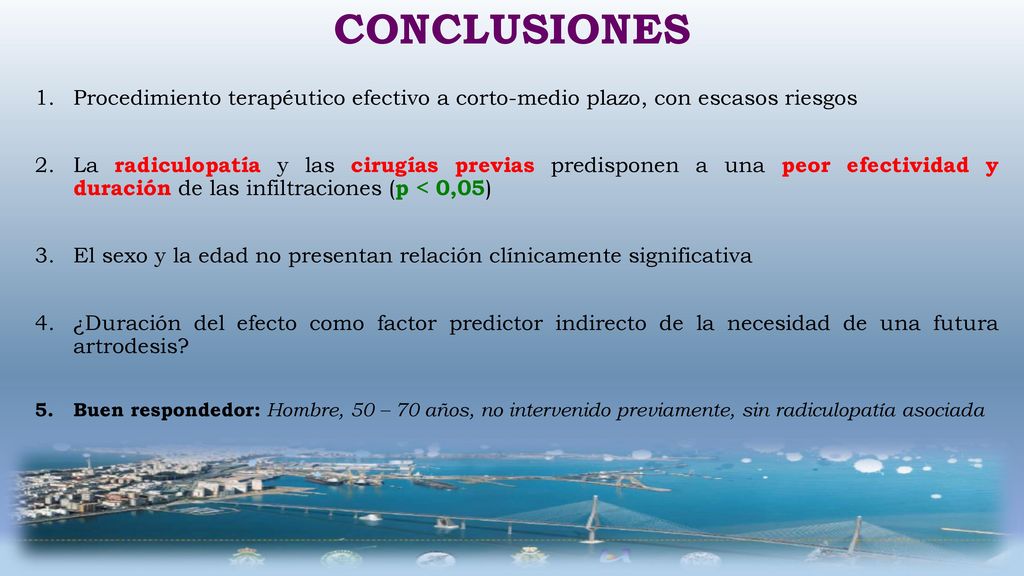 CONCLUSIONES

1. Procedimiento terapéutico efectivo a corto-medio plazo, con escasos riesgos

2. La radiculopatía y las cirugías previas predisponen a una peor efectividad y duración de las infiltraciones (p < 0,05)

3. El sexo y la edad no presentan relación clínicamente significativa

4. ¿Duración del efecto como factor predictor indirecto de la necesidad de una futura artrodesis?

5. Buen respondedor: Hombre, 50 – 70 años, no intervenido previamente, sin radiculopatía asociada